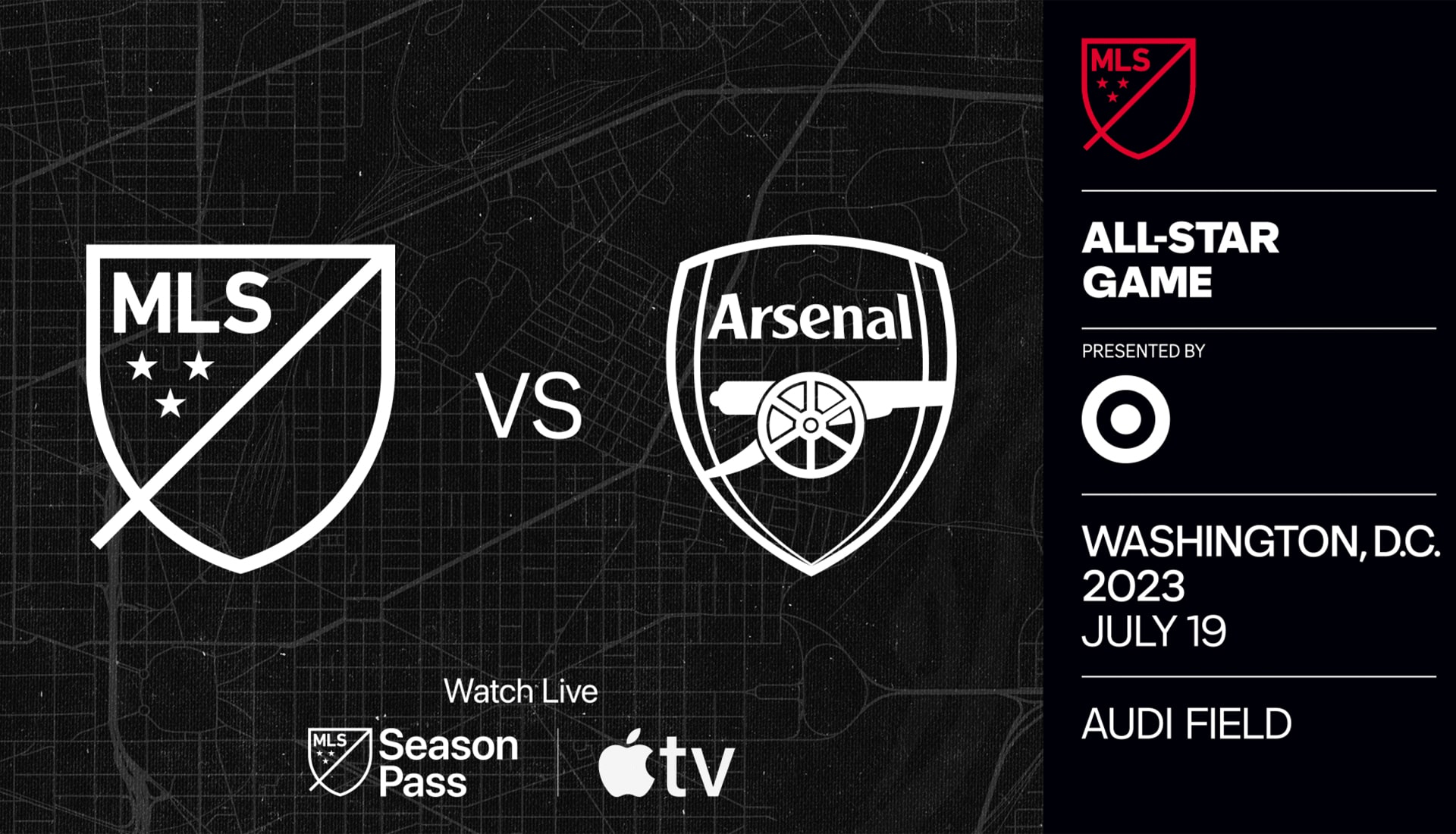 MLS

VS

Arsenal

Watch Live

MLS Season Pass

tv

MLS

ALL-STAR GAME

PRESENTED BY

WASHINGTON, D.C. 2023 JULY 19

AUDI FIELD